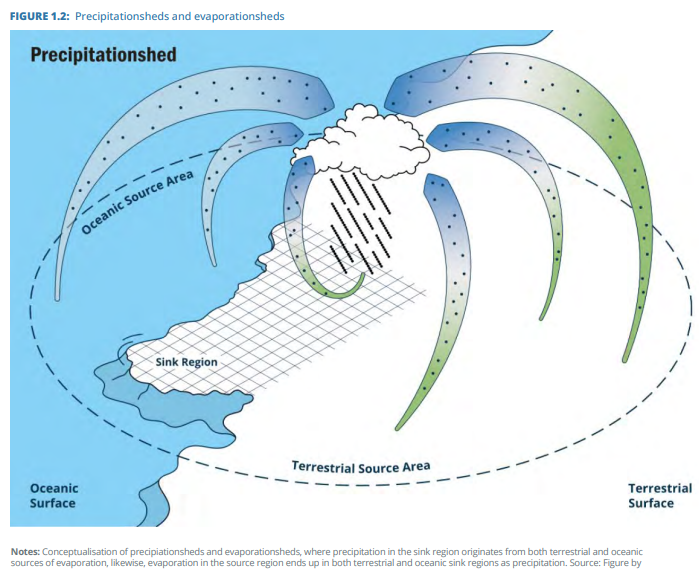 FIGURE 1.2: Precipitationsheds and evaporationsheds

Precipitationshed

Oceanic Source Area

Sink Region

Terrestrial Source Area

Oceanic Surface

Terrestrial Surface

Notes: Conceptualisation of precipiationsheds and evaporationsheds, where precipitation in the sink region originates from both terrestrial and oceanic sources of evaporation, likewise, evaporation in the source region ends up in both terrestrial and oceanic sink regions as precipitation. Source: Figure by